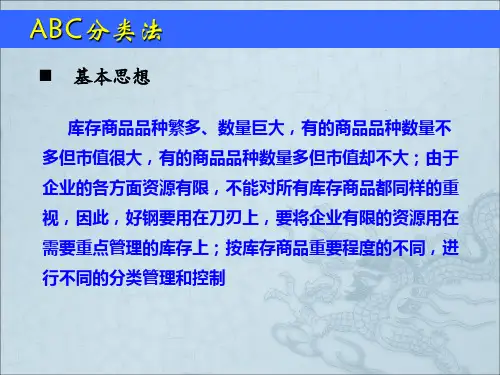 ABC分类法

■ 基本思想

库存商品品种繁多、数量巨大，有的商品品种数量不多但市值很大，有的商品品种数量多但市值却不大；由于企业的各方面资源有限，不能对所有库存商品都同样的重视，因此，好钢要用在刀刃上，要将企业有限的资源用在需要重点管理的库存上；按库存商品重要程度的不同，进行不同的分类管理和控制